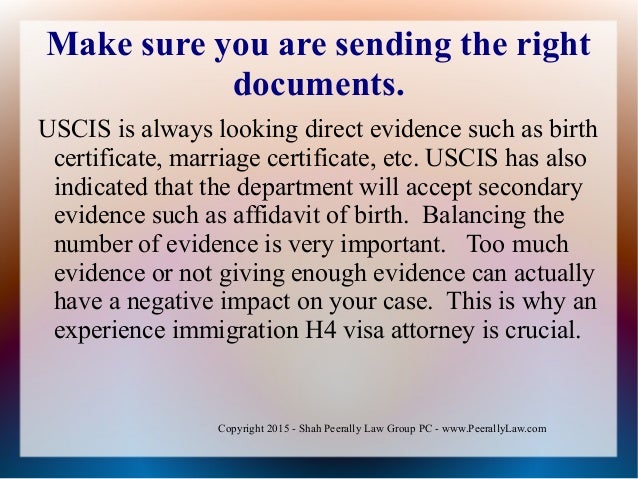 Make sure you are sending the right documents.

USCIS is always looking direct evidence such as birth certificate, marriage certificate, etc. USCIS has also indicated that the department will accept secondary evidence such as affidavit of birth. Balancing the number of evidence is very important. Too much evidence or not giving enough evidence can actually have a negative impact on your case. This is why an experience immigration H4 visa attorney is crucial.

Copyright 2015 - Shah Peerally Law Group PC - www.PeerallyLaw.com